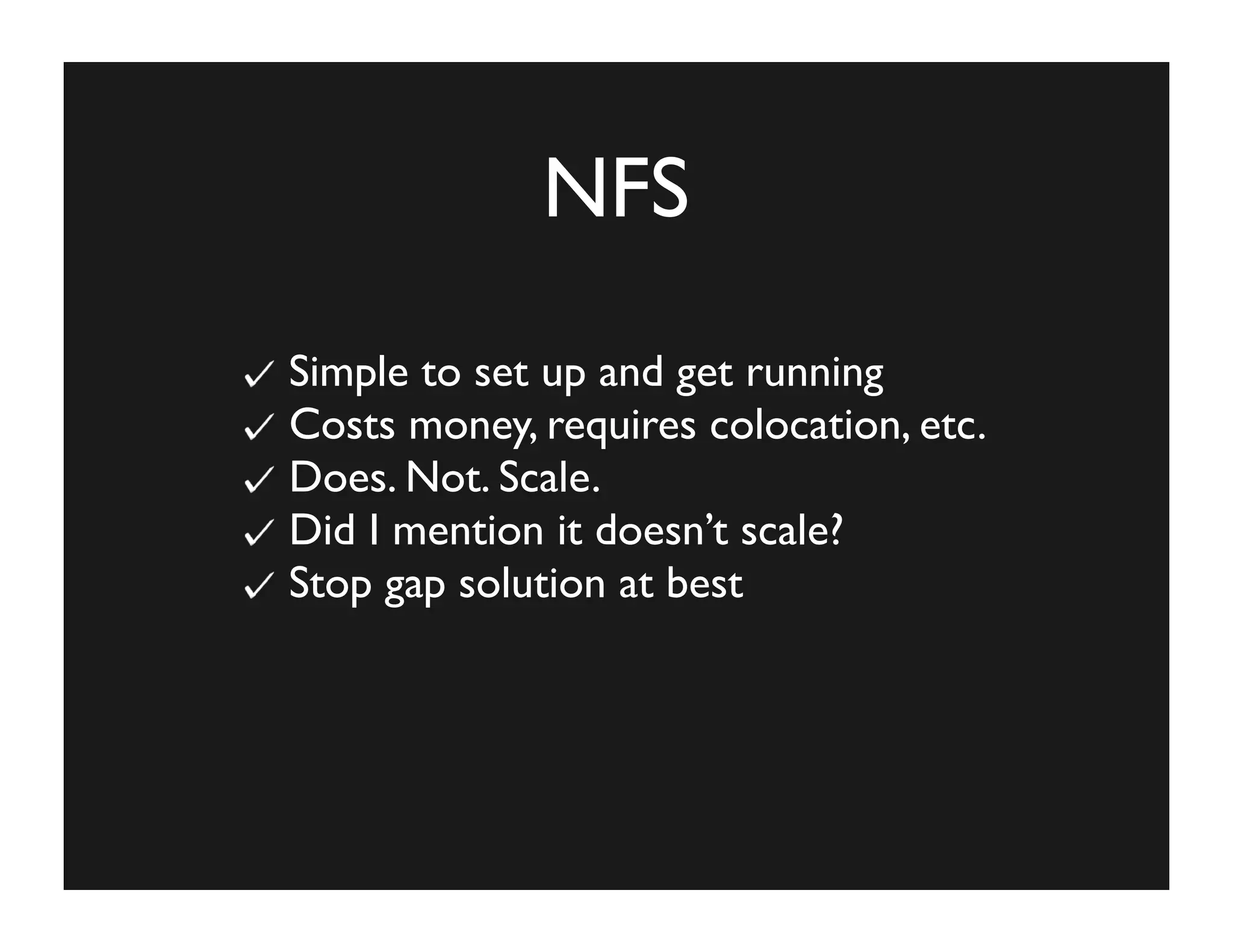 NFS

✓ Simple to set up and get running
✓ Costs money, requires colocation, etc.
✓ Does. Not. Scale.
✓ Did I mention it doesn’t scale?
✓ Stop gap solution at best